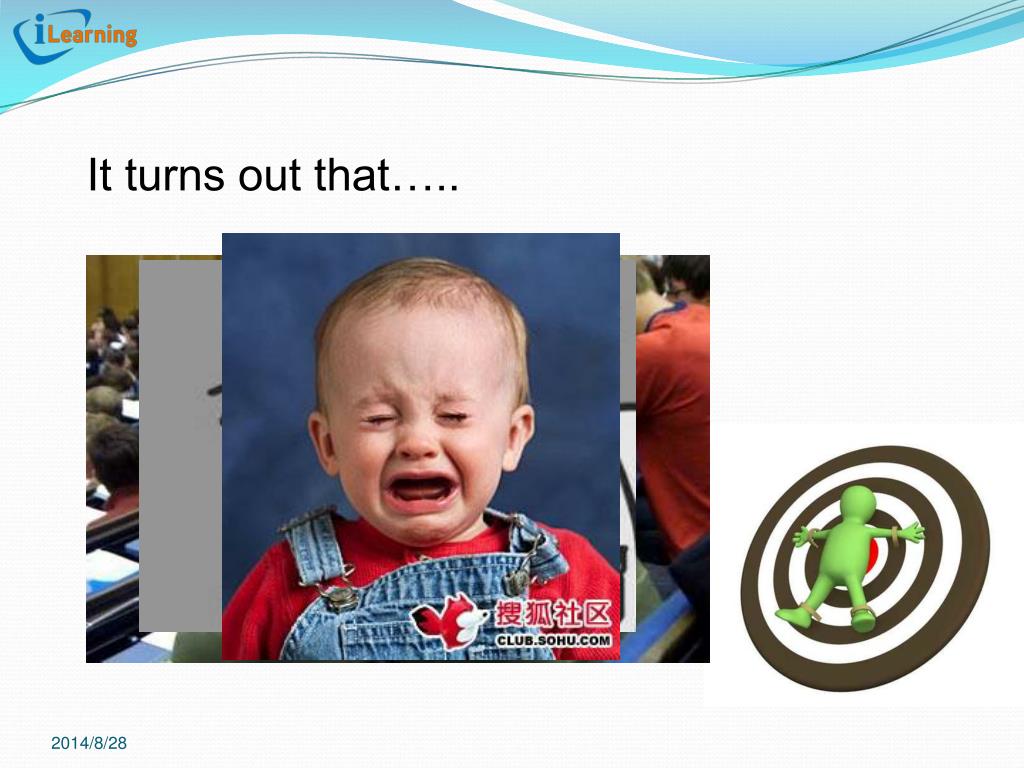 iLearning

It turns out that…..

搜狐社区
CLUB.SOHU.COM

2014/8/28